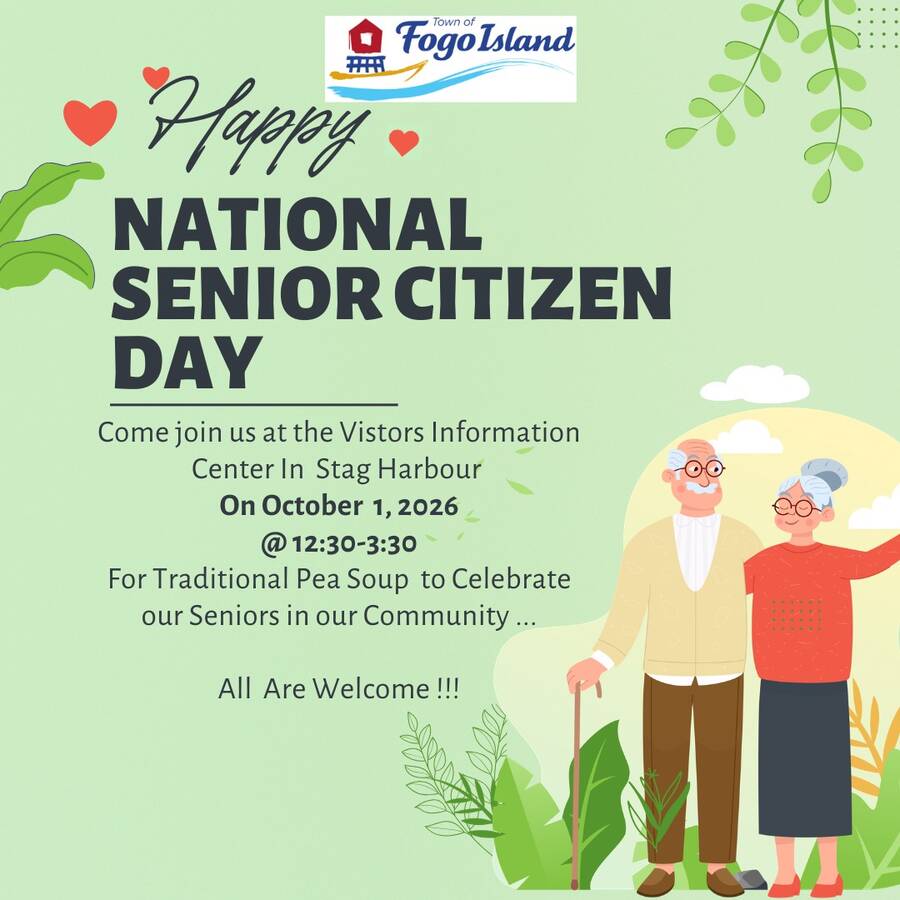 Town of
Fogo Island

Happy

NATIONAL SENIOR CITIZEN DAY

Come join us at the Vistors Information Center In Stag Harbour

On October 1, 2026
@ 12:30-3:30

For Traditional Pea Soup to Celebrate our Seniors in our Community ...

All Are Welcome !!!